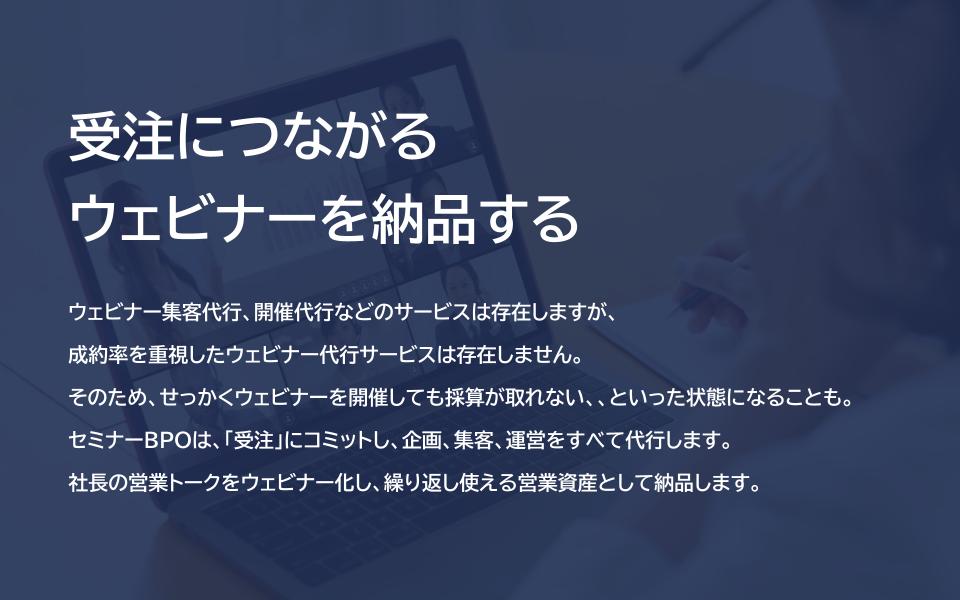 受注につながる
ウェビナーを納品する

ウェビナー集客代行、開催代行などのサービスは存在しますが、
成約率を重視したウェビナー代行サービスは存在しません。
そのため、せっかくウェビナーを開催しても採算が取れない、、といった状態になることも。
セミナーBPOは、「受注」にコミットし、企画、集客、運営をすべて代行します。
社長の営業トークをウェビナー化し、繰り返し使える営業資産として納品します。